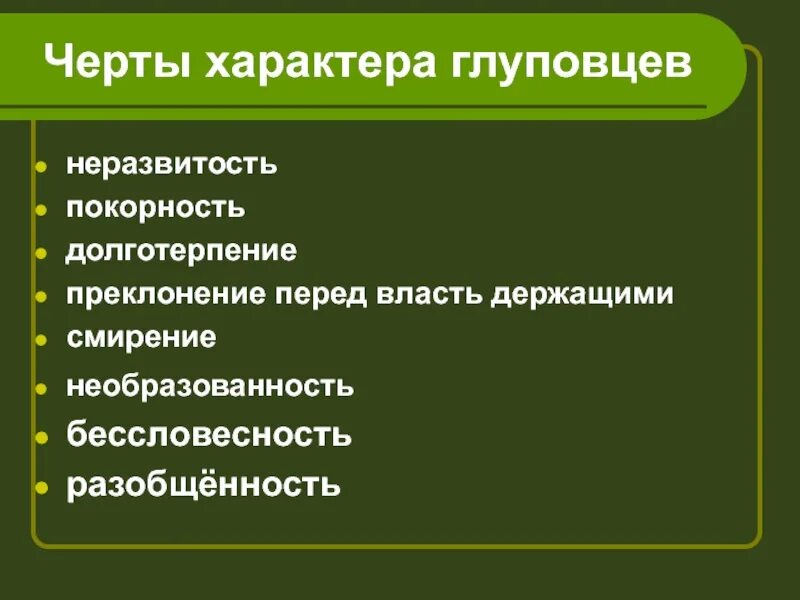 Черты характера глуповцев

- неразвитость
- покорность
- долготерпение
- преклонение перед власть держащими
- смирение
- необразованность
- бессловесность
- разобщённость